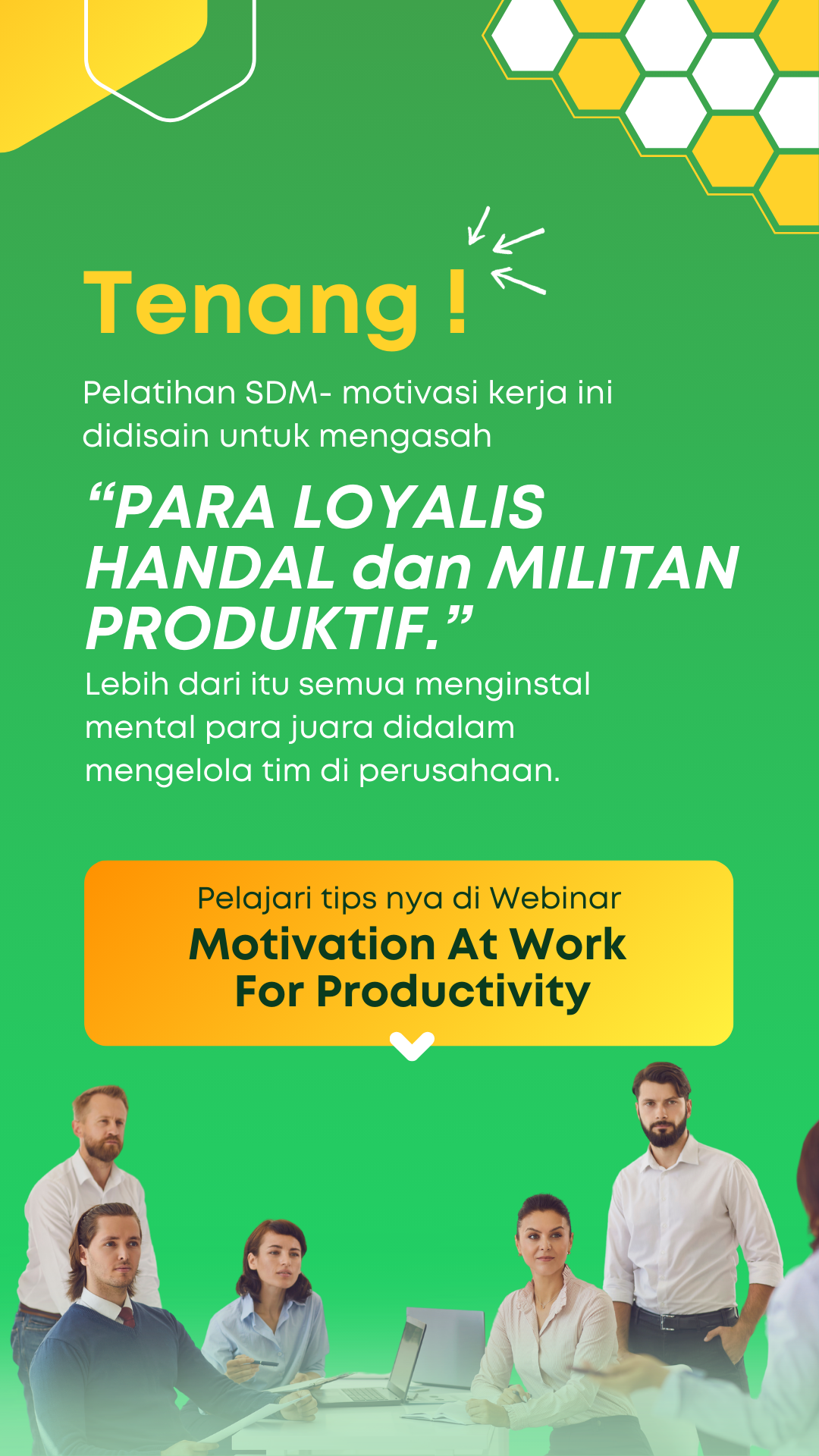 Tenang !

Pelatihan SDM- motivasi kerja ini didisain untuk mengasah

“PARA LOYALIS HANDAL dan MILITAN PRODUKTIF.”

Lebih dari itu semua menginstal mental para juara didalam mengelola tim di perusahaan.

Pelajari tips nya di Webinar
Motivation At Work For Productivity